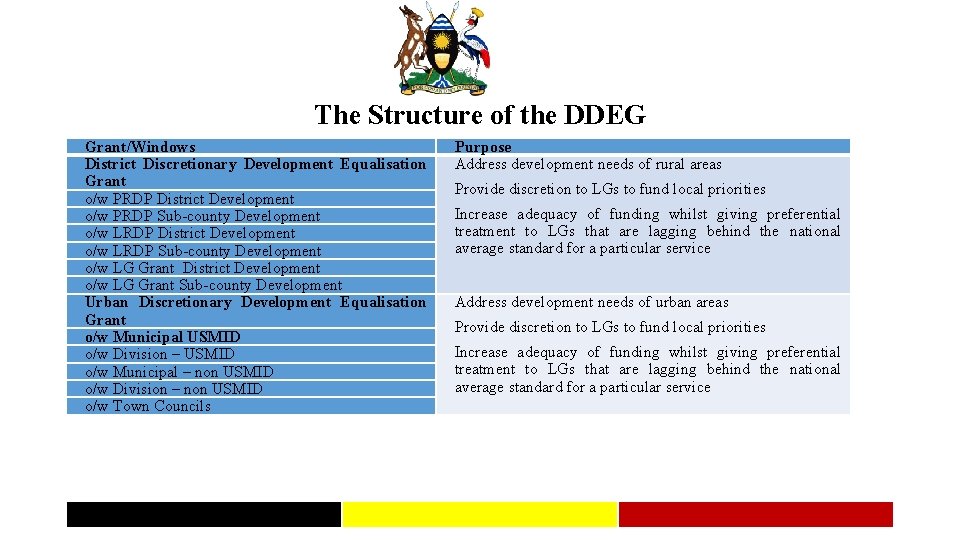 The Structure of the DDEG

| Grant/Windows | Purpose |
|---|---|
| District Discretionary Development Equalisation Grant | Address development needs of rural areas Provide discretion to LGs to fund local priorities Increase adequacy of funding whilst giving preferential treatment to LGs that are lagging behind the national average standard for a particular service |
| o/w PRDP District Development | |
| o/w PRDP Sub-county Development | |
| o/w LRDP District Development | |
| o/w LRDP Sub-county Development | |
| o/w LG Grant District Development | |
| o/w LG Grant Sub-county Development | |
| Urban Discretionary Development Equalisation Grant | Address development needs of urban areas Provide discretion to LGs to fund local priorities Increase adequacy of funding whilst giving preferential treatment to LGs that are lagging behind the national average standard for a particular service |
| o/w Municipal USMID | |
| o/w Division – USMID | |
| o/w Municipal – non USMID | |
| o/w Division – non USMID | |
| o/w Town Councils | |